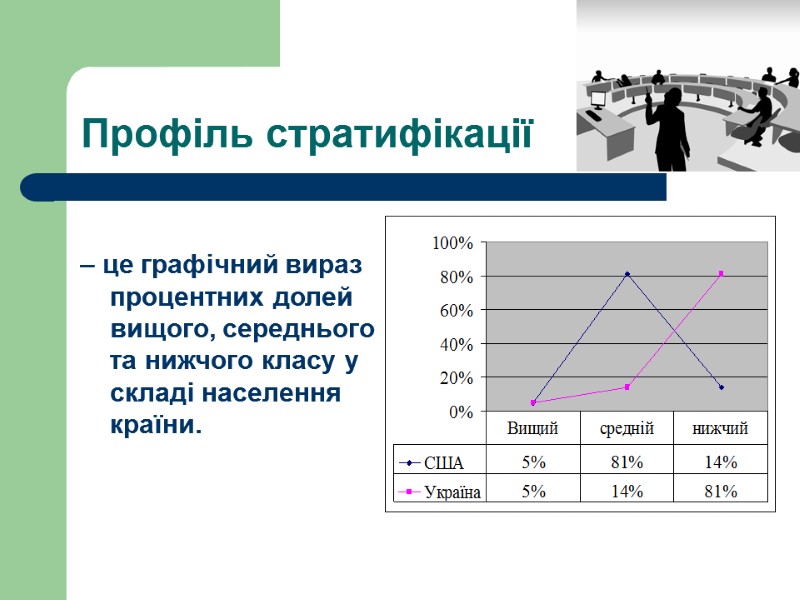 Профіль стратифікації

– це графічний вираз процентних долей вищого, середнього та нижчого класу у складі населення країни.

100%
80%
60%
40%
20%
0%

| | Вищий | средній | нижчий |
|---|---|---|---|
| США | 5% | 81% | 14% |
| Україна | 5% | 14% | 81% |